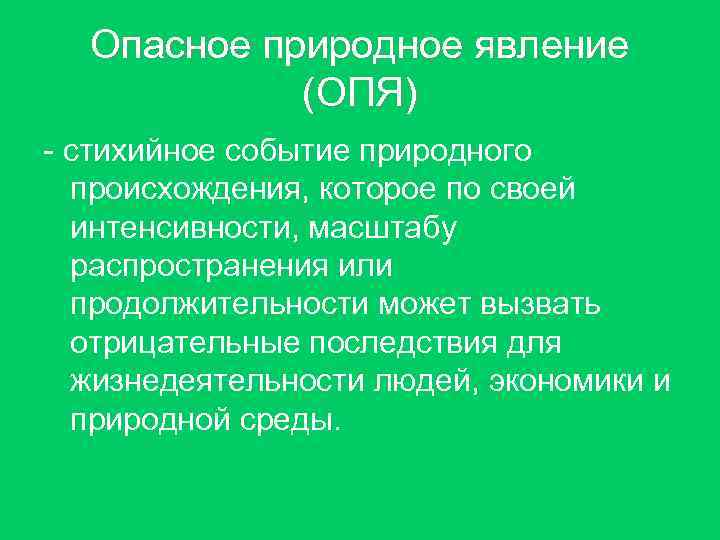 Опасное природное явление (ОПЯ)

- стихийное событие природного происхождения, которое по своей интенсивности, масштабу распространения или продолжительности может вызвать отрицательные последствия для жизнедеятельности людей, экономики и природной среды.